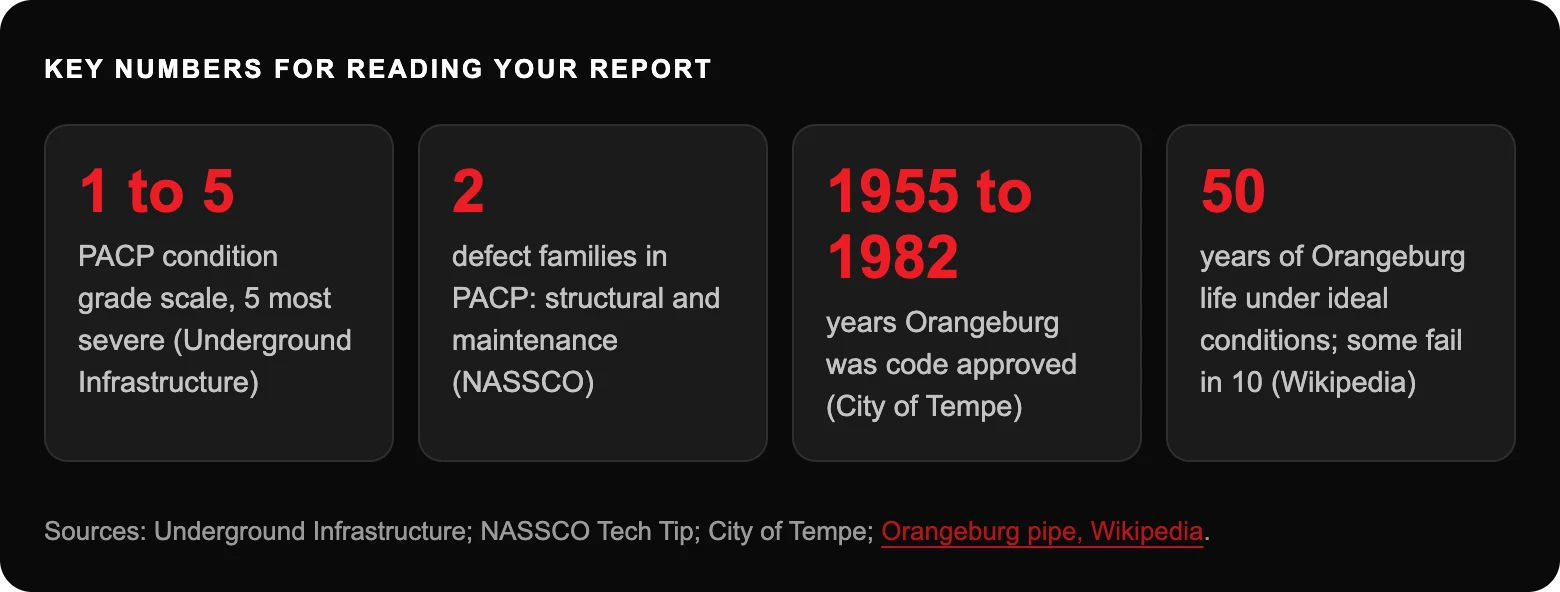 KEY NUMBERS FOR READING YOUR REPORT

1 to 5

PACP condition grade scale, 5 most severe (Underground Infrastructure)

2

defect families in PACP: structural and maintenance (NASSCO)

1955 to 1982

years Orangeburg was code approved (City of Tempe)

50

years of Orangeburg life under ideal conditions; some fail in 10 (Wikipedia)

Sources: Underground Infrastructure; NASSCO Tech Tip; City of Tempe; Orangeburg pipe, Wikipedia.